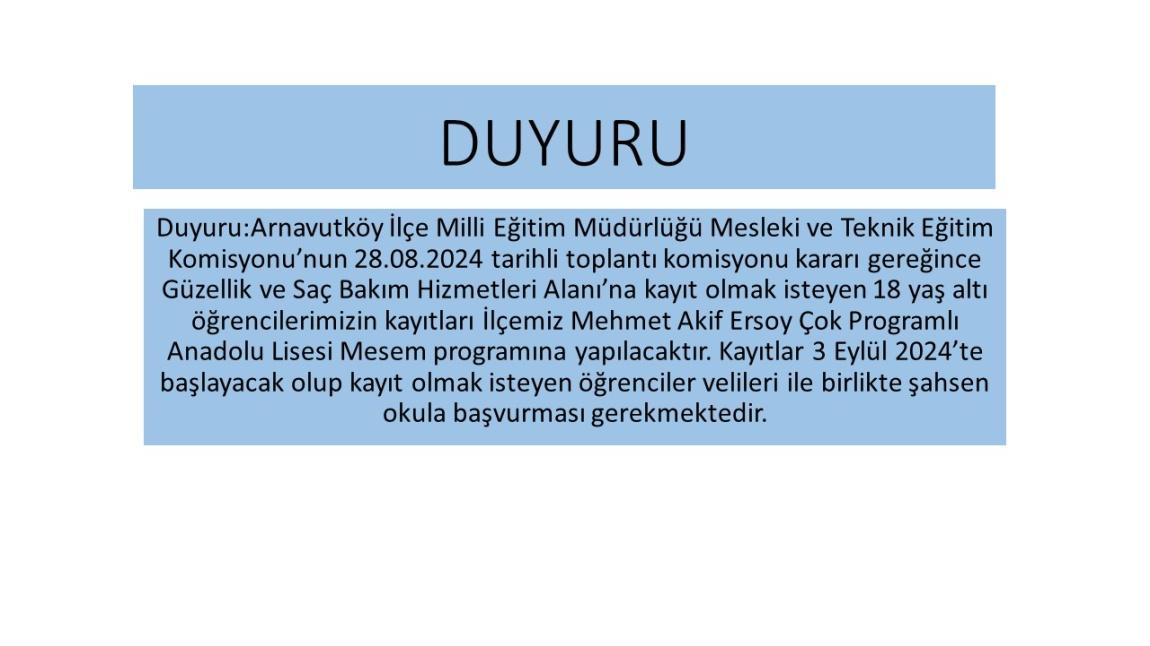 DUYURU

Duyuru:Arnavutköy İlçe Milli Eğitim Müdürlüğü Mesleki ve Teknik Eğitim Komisyonu’nun 28.08.2024 tarihli toplantı komisyonu kararı gereğince Güzellik ve Saç Bakım Hizmetleri Alanı’na kayıt olmak isteyen 18 yaş altı öğrencilerimizin kayıtları İlçemiz Mehmet Akif Ersoy Çok Programlı Anadolu Lisesi Mesem programına yapılacaktır. Kayıtlar 3 Eylül 2024’te başlayacak olup kayıt olmak isteyen öğrenciler velileri ile birlikte şahsen okula başvurması gerekmektedir.